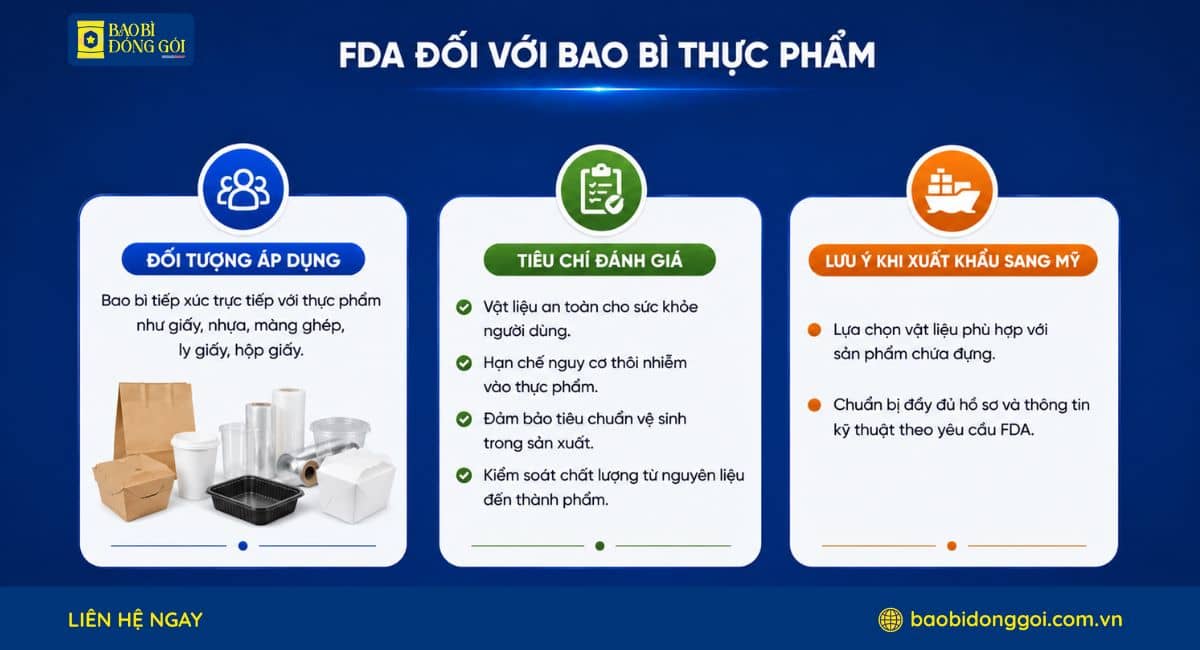 BAO BÌ ĐÓNG GÓI

FDA ĐỐI VỚI BAO BÌ THỰC PHẨM

ĐỐI TƯỢNG ÁP DỤNG

Bao bì tiếp xúc trực tiếp với thực phẩm như giấy, nhựa, màng ghép, ly giấy, hộp giấy.

TIÊU CHÍ ĐÁNH GIÁ

Vật liệu an toàn cho sức khỏe người dùng.

Hạn chế nguy cơ thôi nhiễm vào thực phẩm.

Đảm bảo tiêu chuẩn vệ sinh trong sản xuất.

Kiểm soát chất lượng từ nguyên liệu đến thành phẩm.

LƯU Ý KHI XUẤT KHẨU SANG MỸ

Lựa chọn vật liệu phù hợp với sản phẩm chứa đựng.

Chuẩn bị đầy đủ hồ sơ và thông tin kỹ thuật theo yêu cầu FDA.

LIÊN HỆ NGAY

baobidonggoi.com.vn